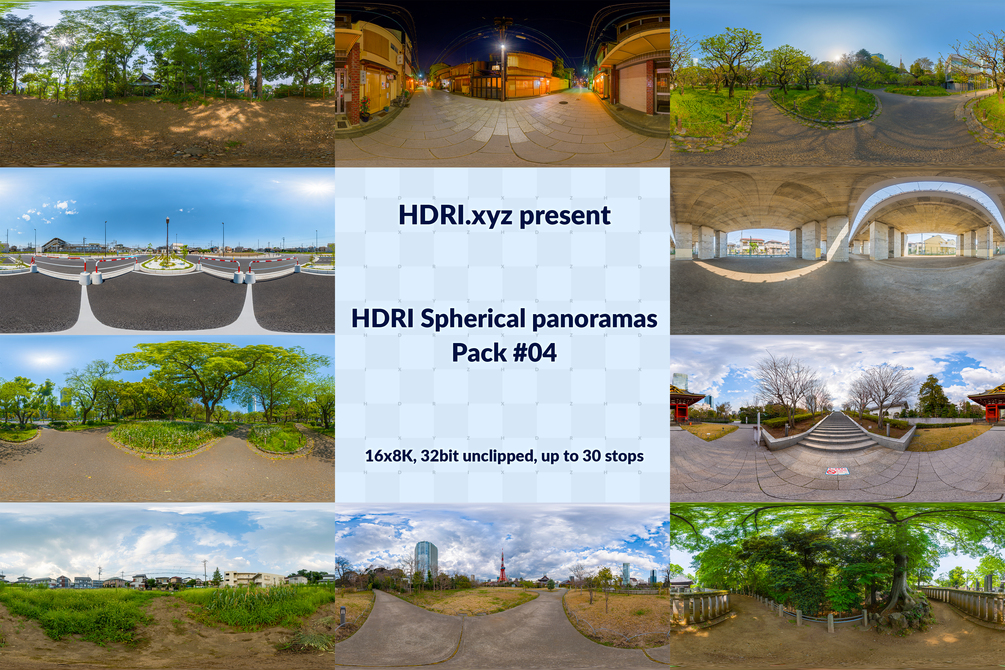 HDRI.xyz present

HDRI Spherical panoramas Pack #04

16x8K, 32bit unclipped, up to 30 stops